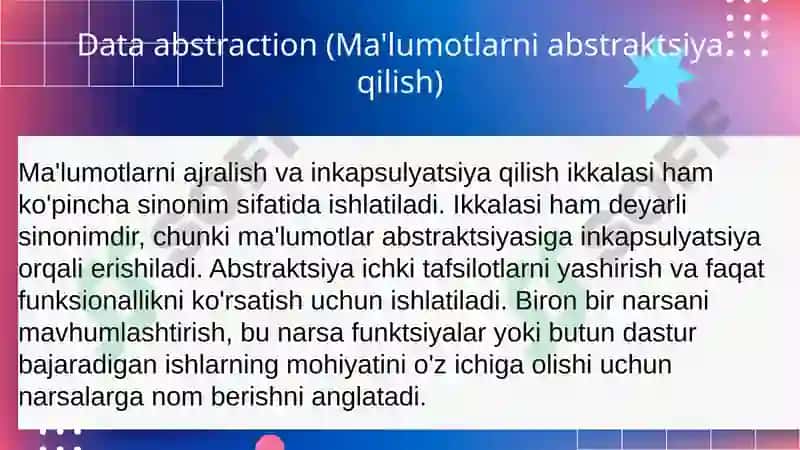 Data abstraction (Ma'lumotlarni abstraktsiya qilish)

Ma'lumotlarni ajralish va inkapsulyatsiya qilish ikkalasi ham ko'pincha sinonim sifatida ishlatiladi. Ikkalasi ham deyarli sinonimdir, chunki ma'lumotlar abstraktsiyasiga inkapsulyatsiya orqali erishiladi. Abstraktsiya ichki tafsilotlarni yashirish va faqat funksionallikni ko'rsatish uchun ishlatiladi. Biron bir narsani mavhumlashtirish, bu narsa funktsiyalar yoki butun dastur bajaradigan ishlarning mohiyatini o'z ichiga olishi uchun narsalarga nom berishni anglatadi.